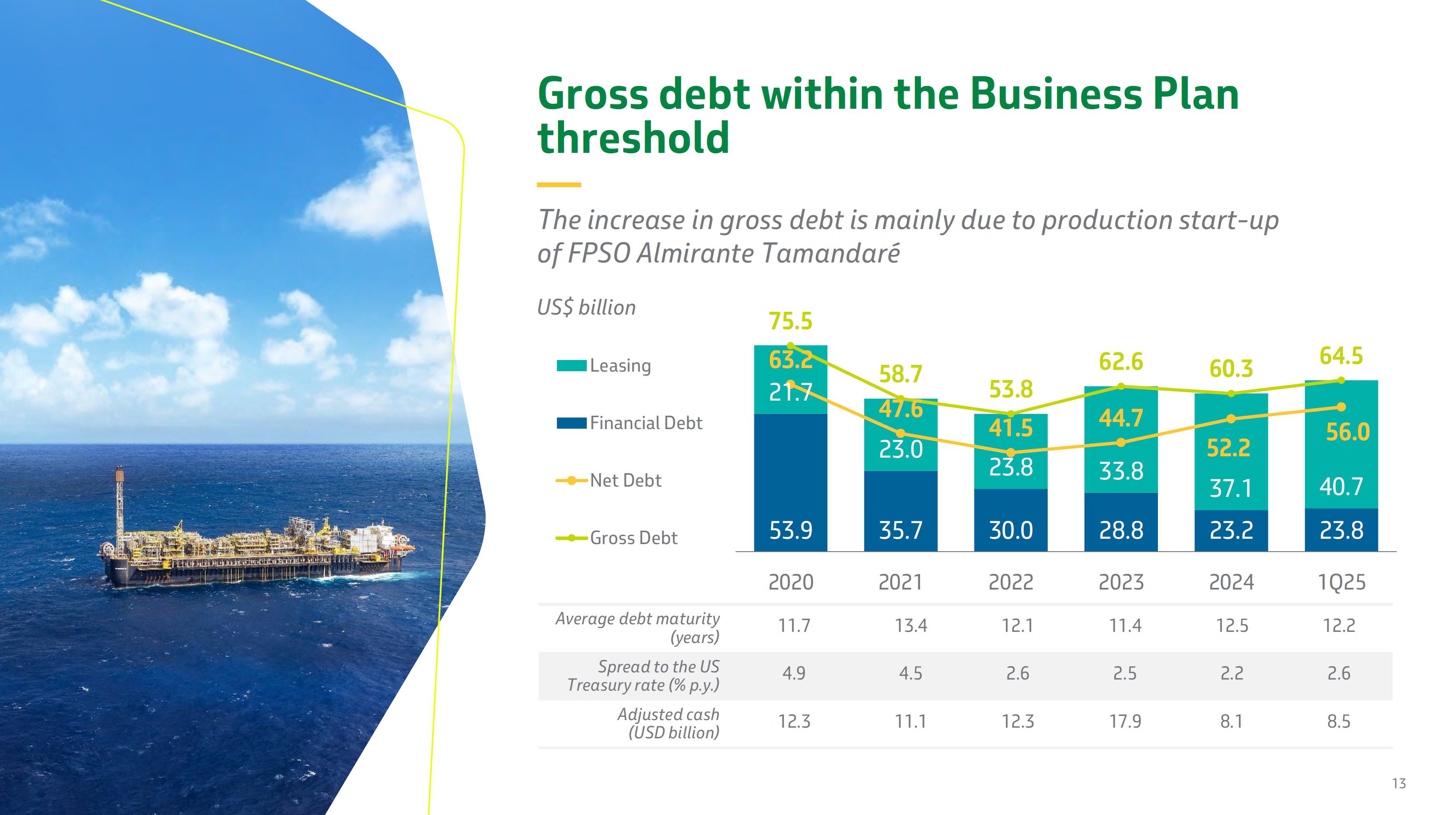 Gross debt within the Business Plan threshold

The increase in gross debt is mainly due to production start-up of FPSO Almirante Tamandaré

US$ billion

Leasing

Financial Debt

Net Debt

Gross Debt

75.5
63.2
21.7
53.9

58.7
47.6
23.0
35.7

53.8
41.5
23.8
30.0

62.6
44.7
33.8
28.8

60.3
52.2
37.1
23.2

64.5
56.0
40.7
23.8

| | 2020 | 2021 | 2022 | 2023 | 2024 | 1Q25 |
|---|---|---|---|---|---|---|
| Average debt maturity (years) | 11.7 | 13.4 | 12.1 | 11.4 | 12.5 | 12.2 |
| Spread to the US Treasury rate (% p.y.) | 4.9 | 4.5 | 2.6 | 2.5 | 2.2 | 2.6 |
| Adjusted cash (USD billion) | 12.3 | 11.1 | 12.3 | 17.9 | 8.1 | 8.5 |

13